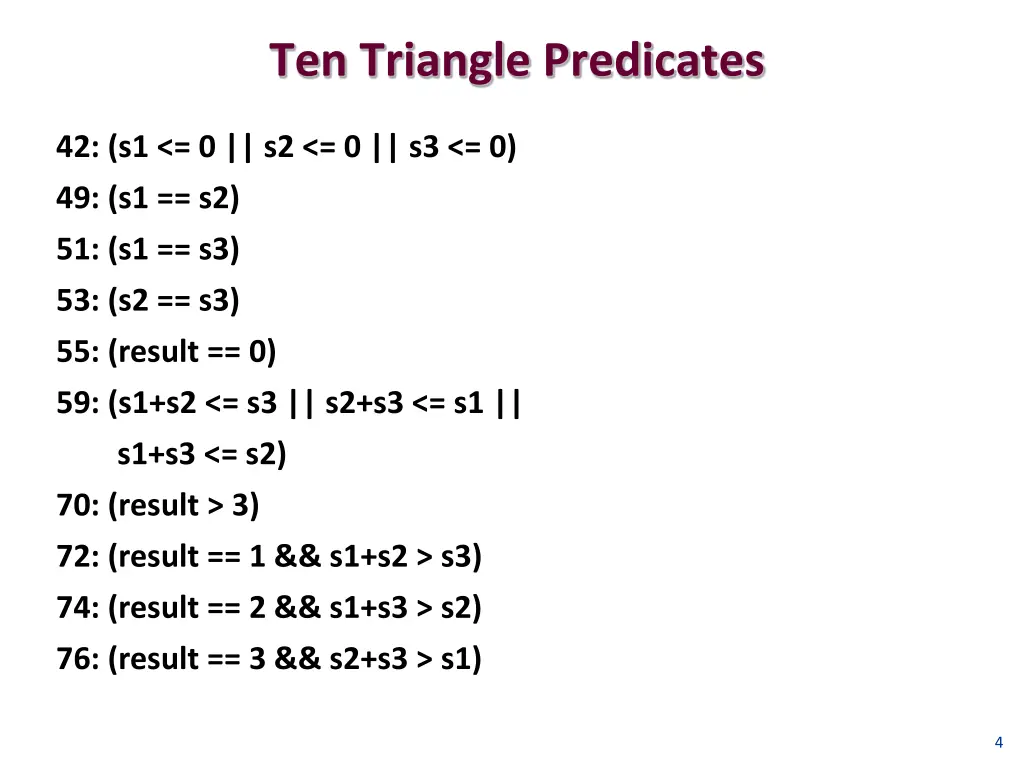 Ten Triangle Predicates

42: (s1 <= 0 || s2 <= 0 || s3 <= 0)

49: (s1 == s2)

51: (s1 == s3)

53: (s2 == s3)

55: (result == 0)

59: (s1+s2 <= s3 || s2+s3 <= s1 || s1+s3 <= s2)

70: (result > 3)

72: (result == 1 && s1+s2 > s3)

74: (result == 2 && s1+s3 > s2)

76: (result == 3 && s2+s3 > s1)

4